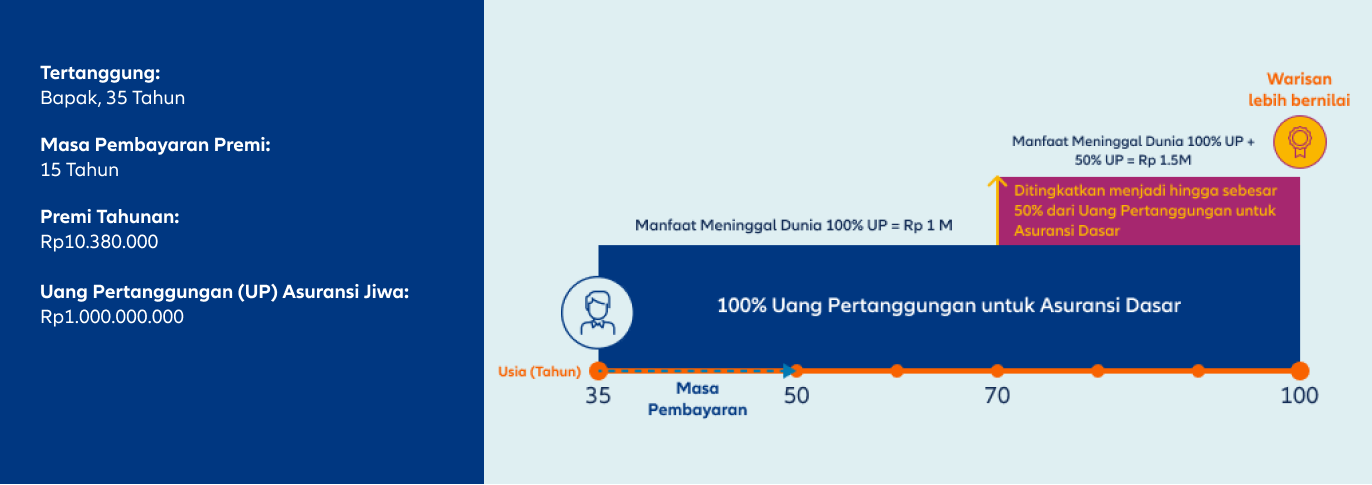 Tertanggung:
Bapak, 35 Tahun

Masa Pembayaran Premi:
15 Tahun

Premi Tahunan:
Rp10.380.000

Uang Pertanggungan (UP) Asuransi Jiwa:
Rp1.000.000.000

Warisan lebih bernilai

Manfaat Meninggal Dunia 100% UP + 50% UP = Rp 1.5M

Ditingkatkan menjadi hingga sebesar 50% dari Uang Pertanggungan untuk Asuransi Dasar

Manfaat Meninggal Dunia 100% UP = Rp 1 M

100% Uang Pertanggungan untuk Asuransi Dasar

Usia (Tahun)

35

Masa Pembayaran

50

70

100